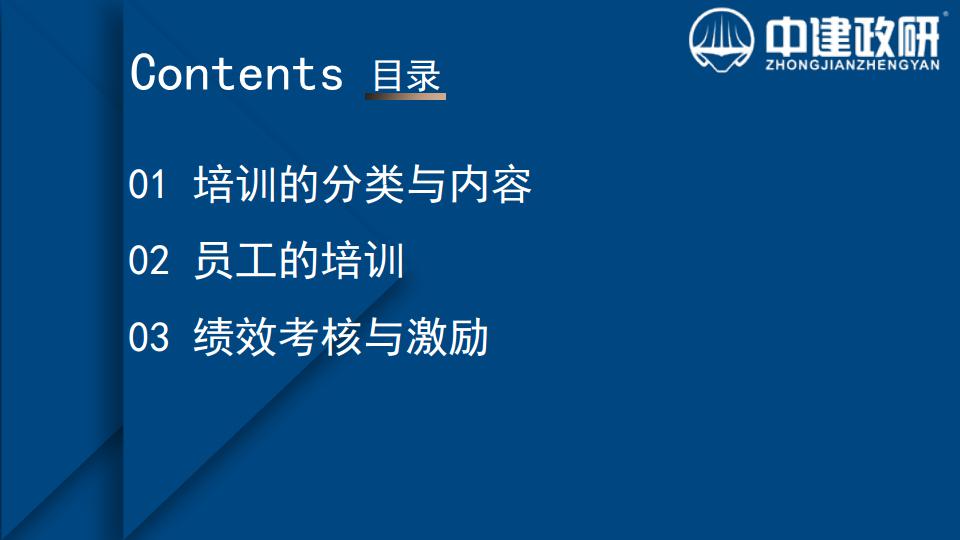 中建政研
ZHONGJIANZHENGYAN

Contents 目录

01 培训的分类与内容

02 员工的培训

03 绩效考核与激励